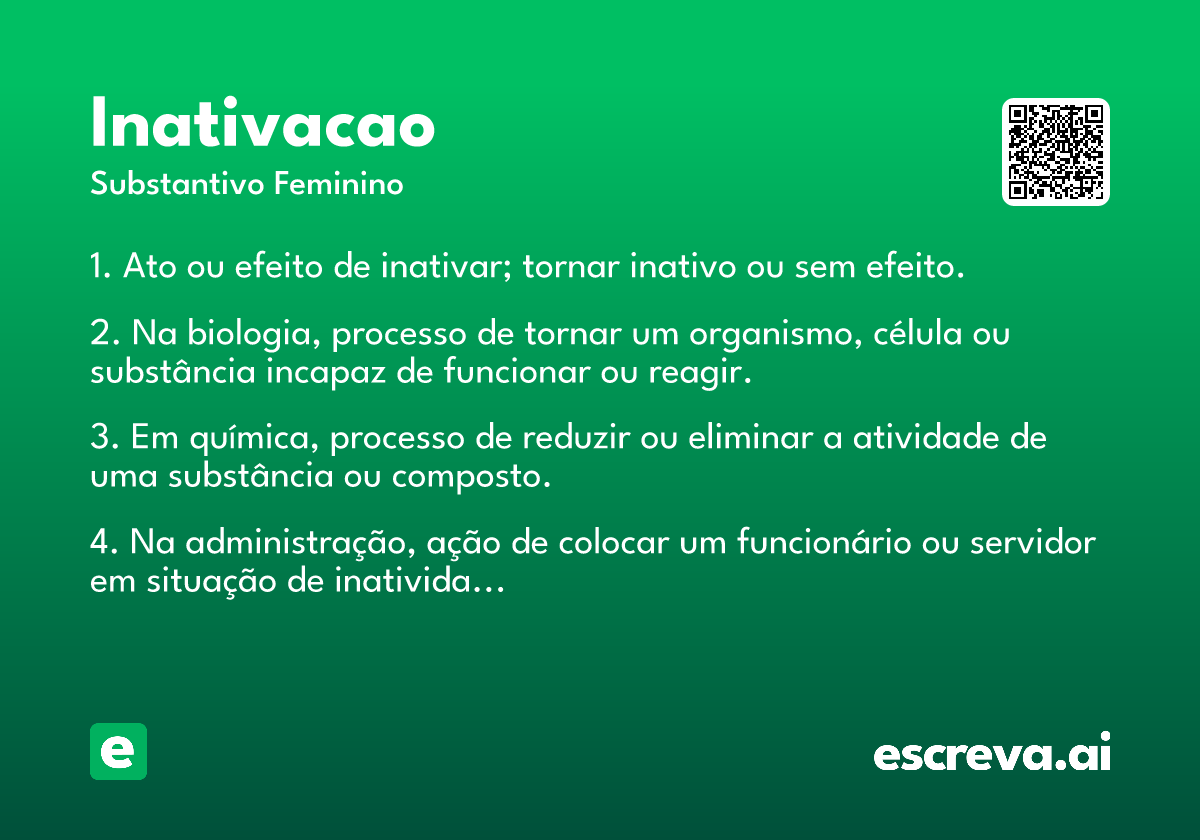 Inativacao
Substantivo Feminino

1. Ato ou efeito de inativar; tornar inativo ou sem efeito.

2. Na biologia, processo de tornar um organismo, célula ou substância incapaz de funcionar ou reagir.

3. Em química, processo de reduzir ou eliminar a atividade de uma substância ou composto.

4. Na administração, ação de colocar um funcionário ou servidor em situação de inativida...

e

escreva.ai